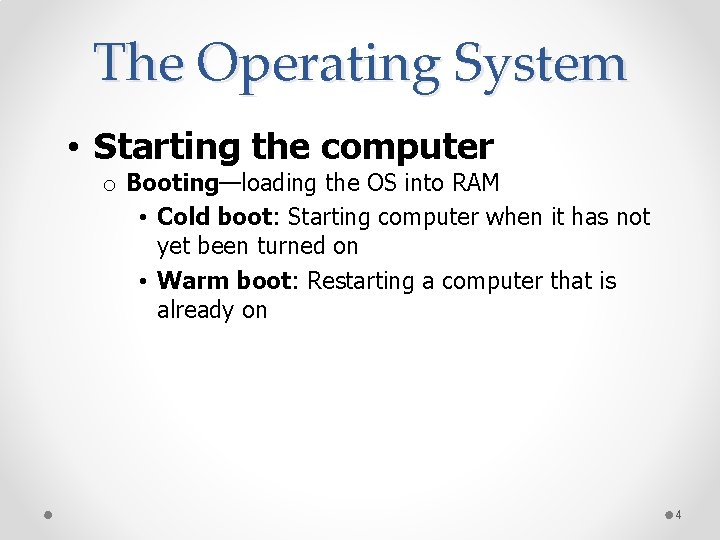 The Operating System

• Starting the computer
  o Booting—loading the OS into RAM
    • Cold boot: Starting computer when it has not yet been turned on
    • Warm boot: Restarting a computer that is already on

4